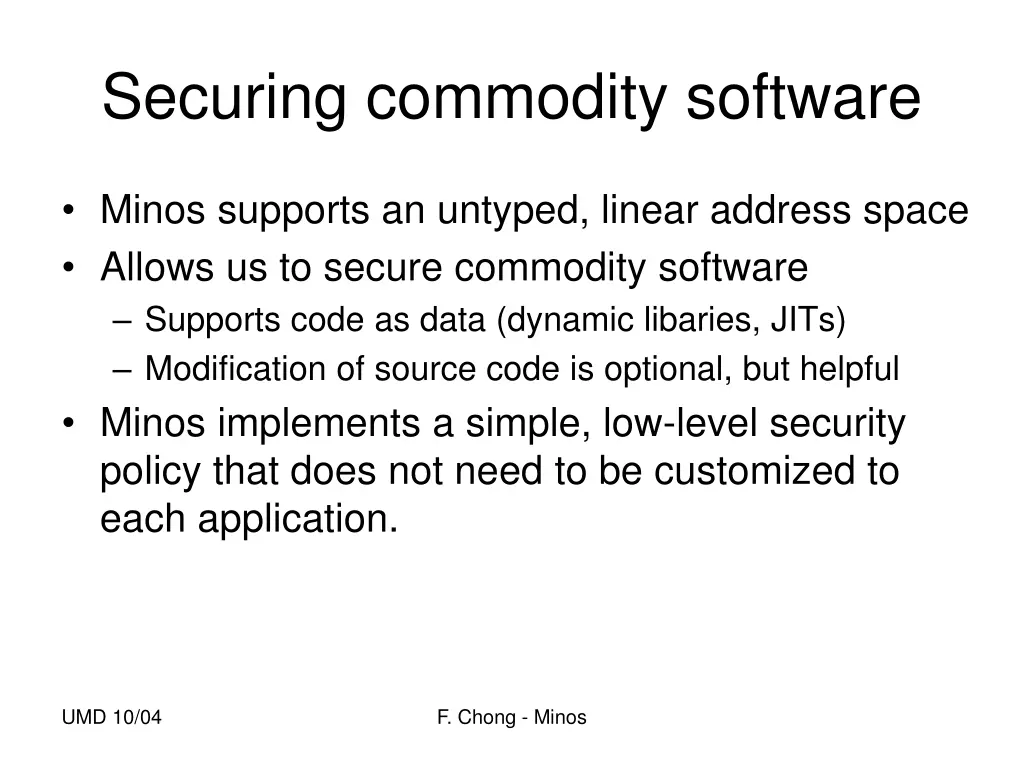 Securing commodity software

• Minos supports an untyped, linear address space
• Allows us to secure commodity software
  – Supports code as data (dynamic libaries, JITs)
  – Modification of source code is optional, but helpful
• Minos implements a simple, low-level security policy that does not need to be customized to each application.

UMD 10/04

F. Chong - Minos